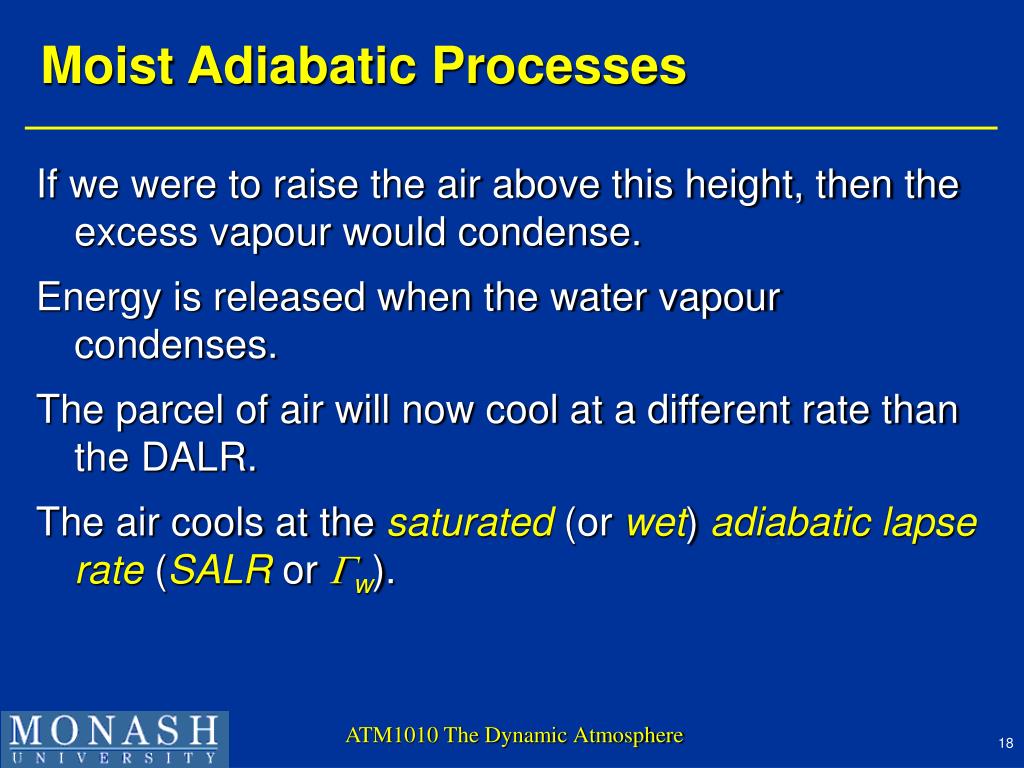 Moist Adiabatic Processes

If we were to raise the air above this height, then the excess vapour would condense.

Energy is released when the water vapour condenses.

The parcel of air will now cool at a different rate than the DALR.

The air cools at the saturated (or wet) adiabatic lapse rate (SALR or $\Gamma_w$).

MONASH UNIVERSITY

ATM1010 The Dynamic Atmosphere

18